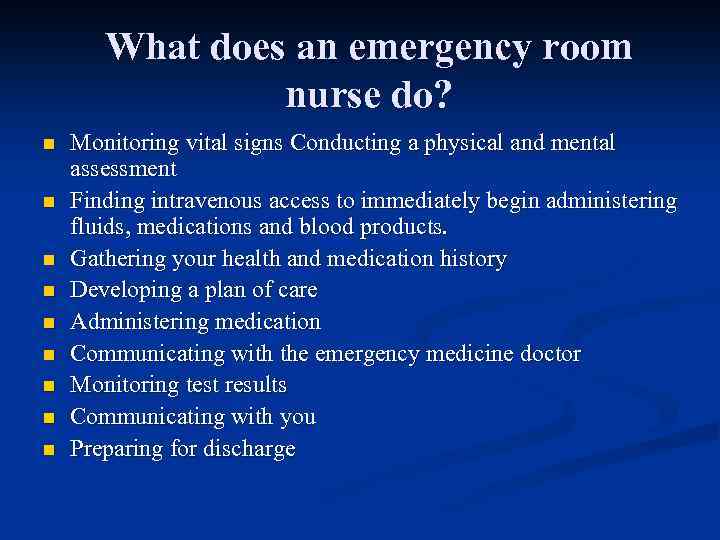 What does an emergency room nurse do?

- Monitoring vital signs Conducting a physical and mental assessment
- Finding intravenous access to immediately begin administering fluids, medications and blood products.
- Gathering your health and medication history
- Developing a plan of care
- Administering medication
- Communicating with the emergency medicine doctor
- Monitoring test results
- Communicating with you
- Preparing for discharge